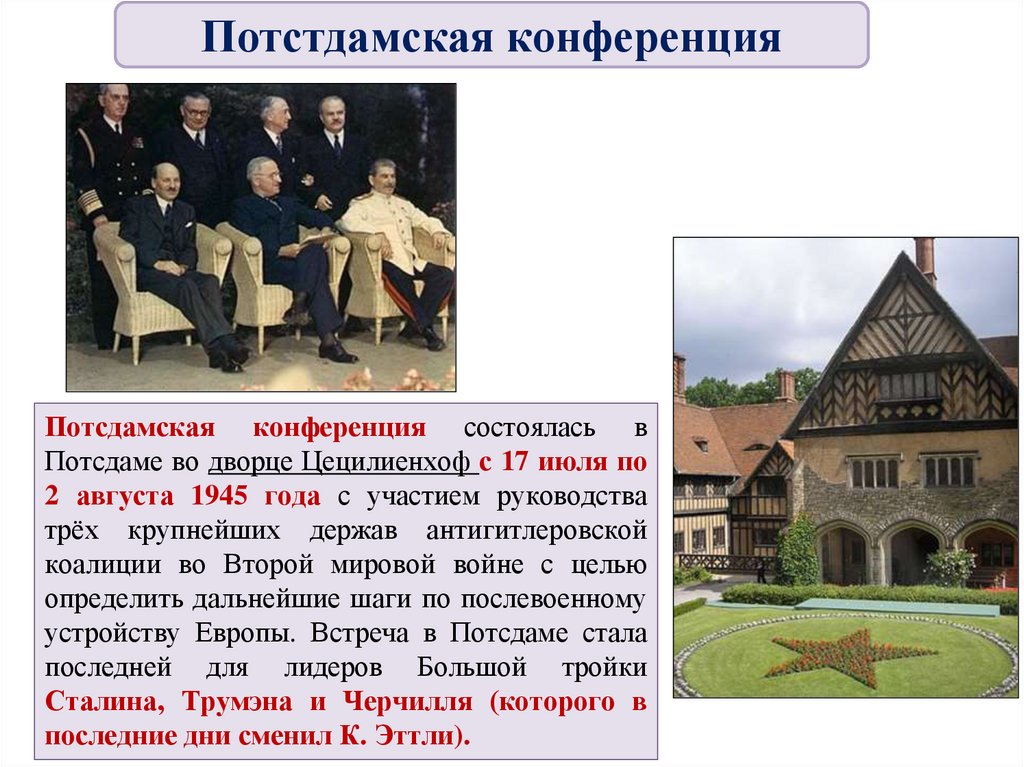 Потстдамская конференция

Потсдамская конференция состоялась в Потсдаме во дворце Цецилиенхоф с 17 июля по 2 августа 1945 года с участием руководства трёх крупнейших держав антигитлеровской коалиции во Второй мировой войне с целью определить дальнейшие шаги по послевоенному устройству Европы. Встреча в Потсдаме стала последней для лидеров Большой тройки Сталина, Трумэна и Черчилля (которого в последние дни сменил К. Эттли).